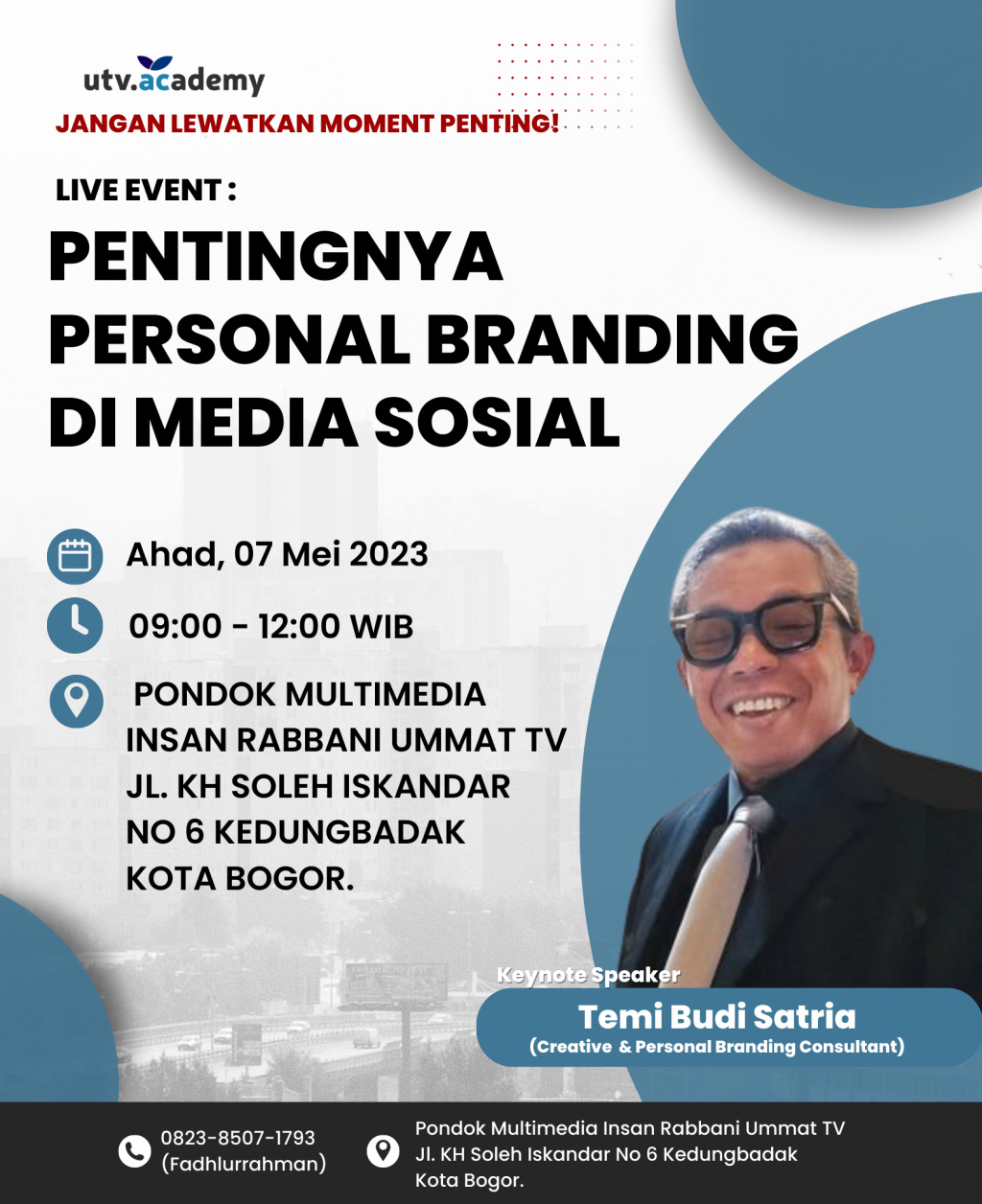 utv.academy

JANGAN LEWATKAN MOMENT PENTING!

LIVE EVENT :

PENTINGNYA PERSONAL BRANDING DI MEDIA SOSIAL

Ahad, 07 Mei 2023

09:00 - 12:00 WIB

PONDOK MULTIMEDIA INSAN RABBANI UMMAT TV JL. KH SOLEH ISKANDAR NO 6 KEDUNGBADAK KOTA BOGOR.

Keynote Speaker

Temi Budi Satria

(Creative & Personal Branding Consultant)

0823-8507-1793 (Fadhlurrahman)

Pondok Multimedia Insan Rabbani Ummat TV Jl. KH Soleh Iskandar No 6 Kedungbadak Kota Bogor.